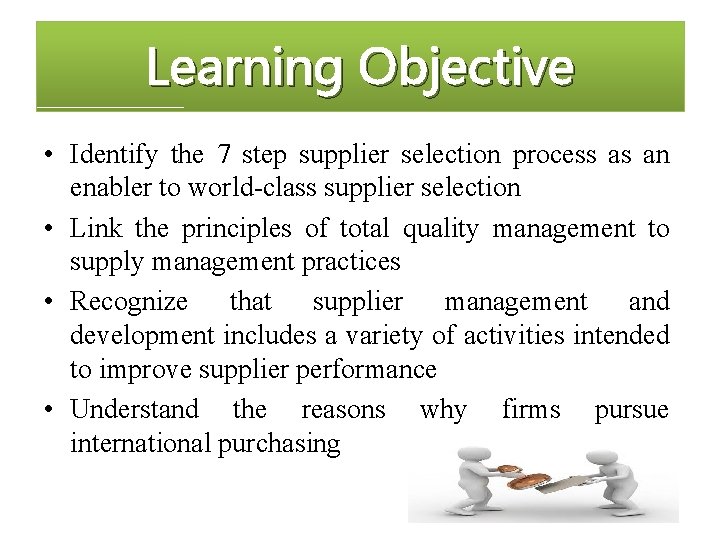 Learning Objective

• Identify the 7 step supplier selection process as an enabler to world-class supplier selection

• Link the principles of total quality management to supply management practices

• Recognize that supplier management and development includes a variety of activities intended to improve supplier performance

• Understand the reasons why firms pursue international purchasing